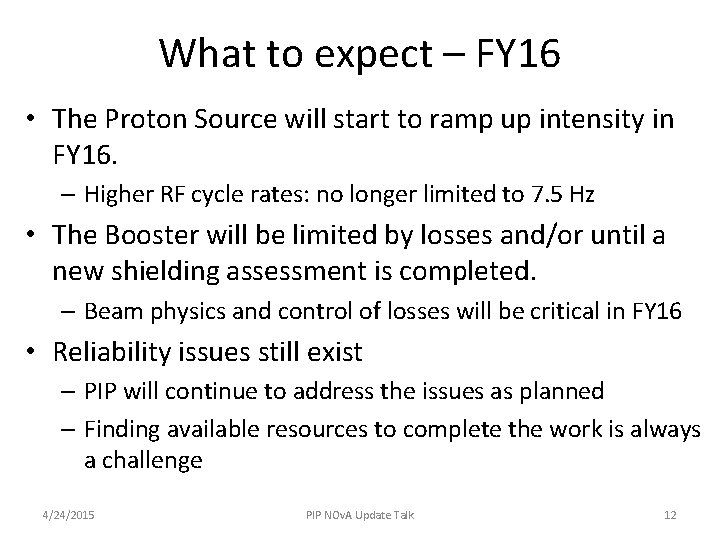 What to expect – FY16

• The Proton Source will start to ramp up intensity in FY16.
– Higher RF cycle rates: no longer limited to 7.5 Hz

• The Booster will be limited by losses and/or until a new shielding assessment is completed.
– Beam physics and control of losses will be critical in FY16

• Reliability issues still exist
– PIP will continue to address the issues as planned
– Finding available resources to complete the work is always a challenge

4/24/2015 PIP NOvA Update Talk 12